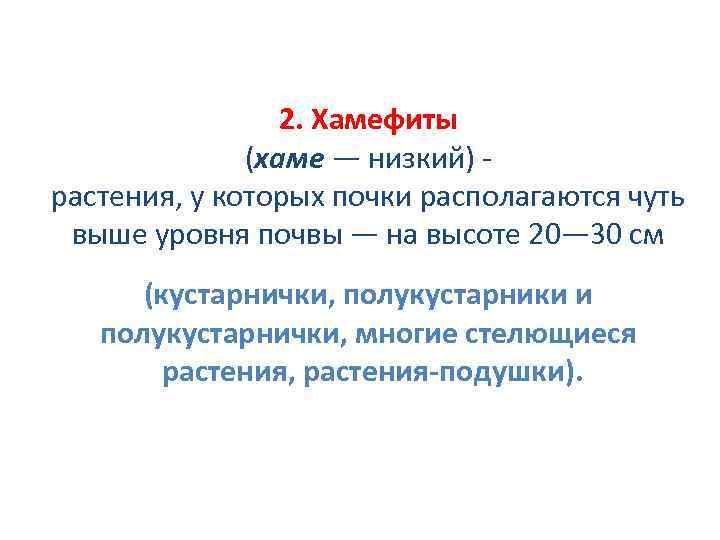 2. Хамефиты
(хаме — низкий) -
растения, у которых почки располагаются чуть выше уровня почвы — на высоте 20—30 см

(кустарнички, полукустарники и полукустарнички, многие стелющиеся растения, растения-подушки).